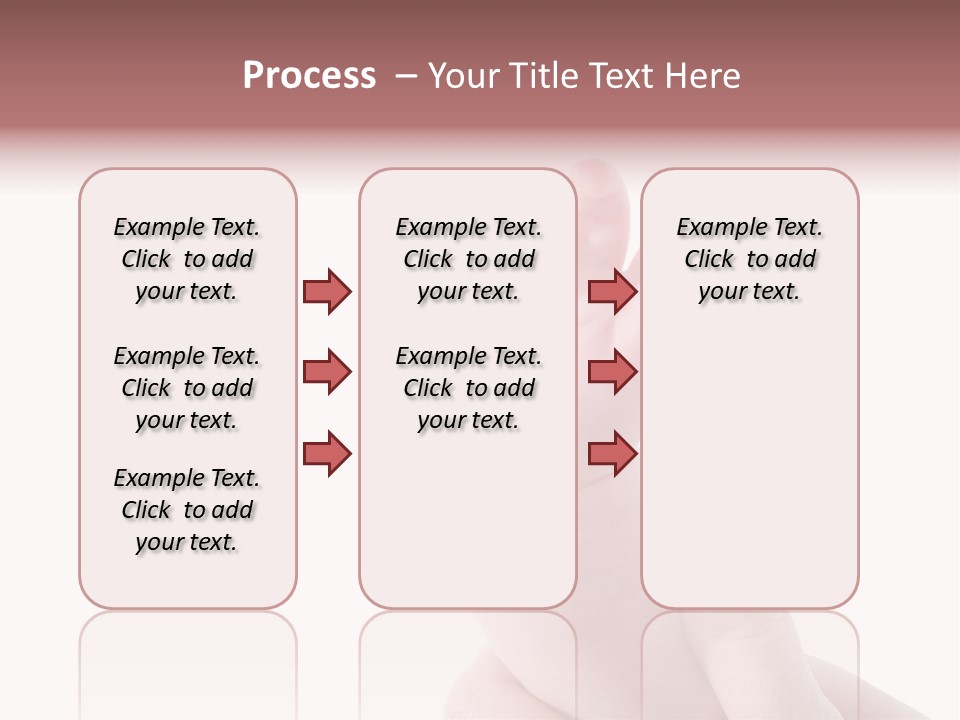 Process – Your Title Text Here

Example Text. Click to add your text.

Example Text. Click to add your text.

Example Text. Click to add your text.

Example Text. Click to add your text.

Example Text. Click to add your text.

Example Text. Click to add your text.